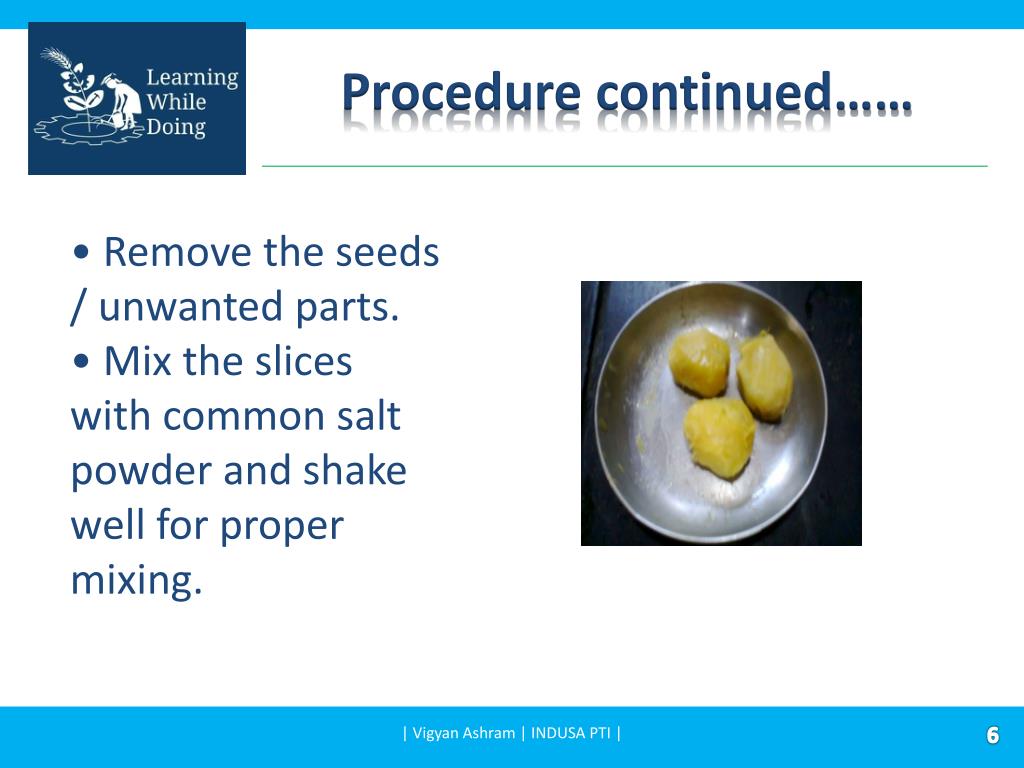 Learning While Doing

Procedure continued……

• Remove the seeds / unwanted parts.
• Mix the slices with common salt powder and shake well for proper mixing.

| Vigyan Ashram | INDUSA PTI |

6